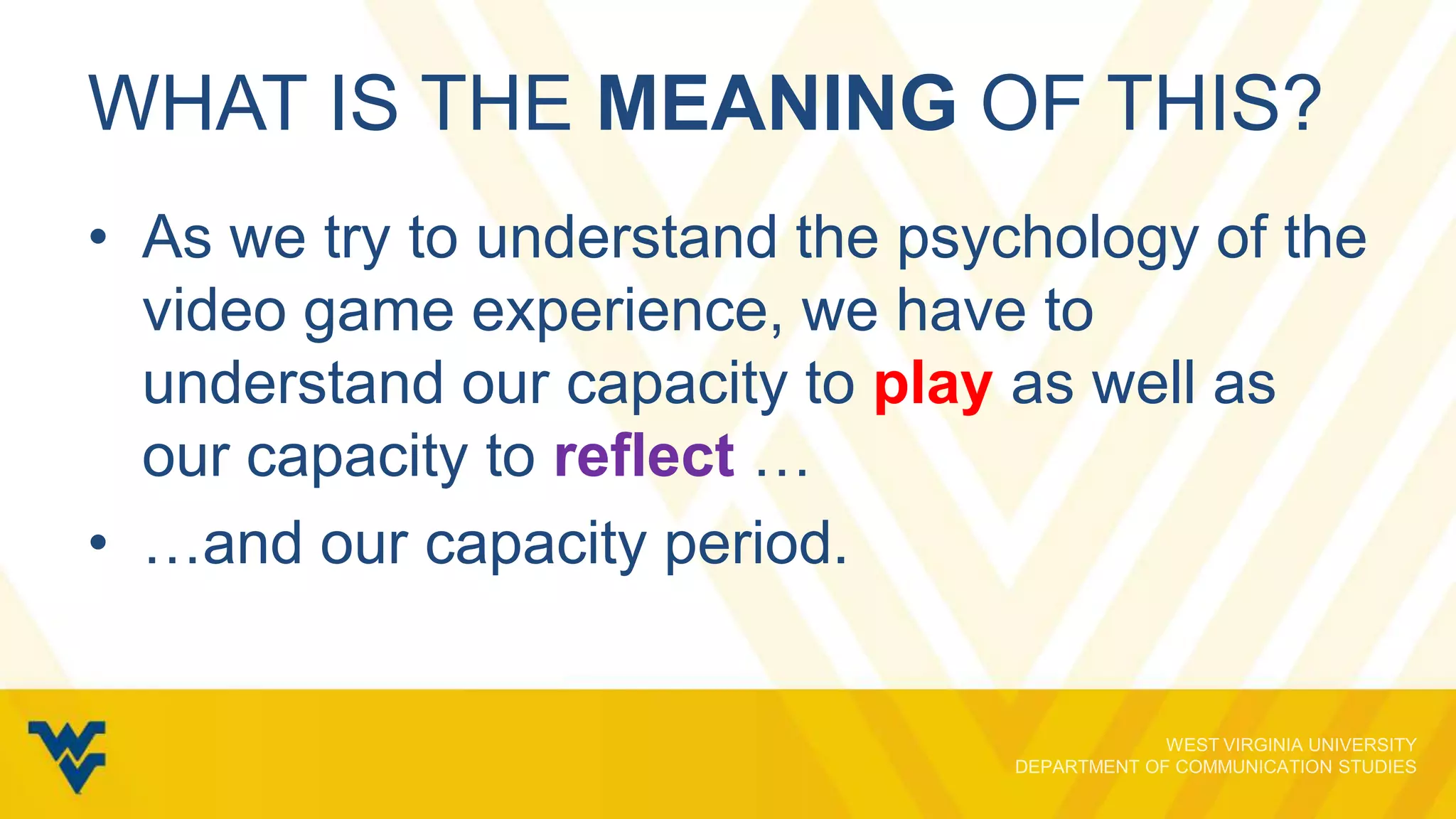 WHAT IS THE MEANING OF THIS?

• As we try to understand the psychology of the video game experience, we have to understand our capacity to play as well as our capacity to reflect …

• …and our capacity period.

WEST VIRGINIA UNIVERSITY
DEPARTMENT OF COMMUNICATION STUDIES